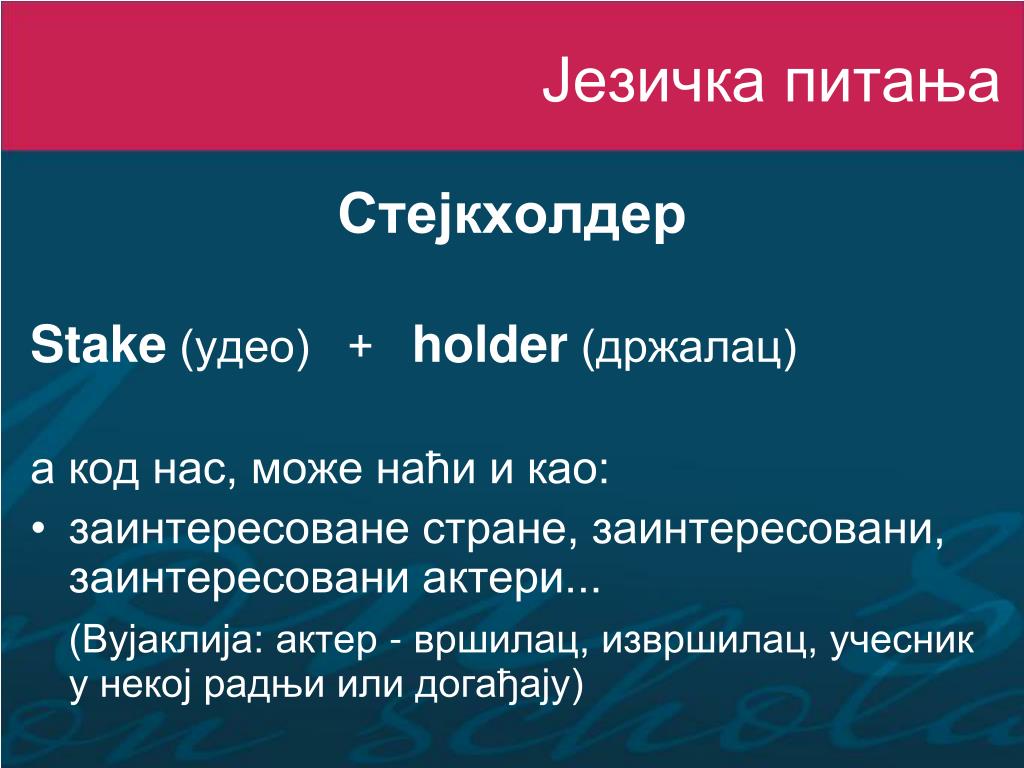 Језичка питања

Стејкхолдер

Stake (удео)   +   holder (држалац)

а код нас, може наћи и као:
• заинтересоване стране, заинтересовани, заинтересовани актери...

(Вујаклија: актер - вршилац, извршилац, учесник у некој радњи или догађају)